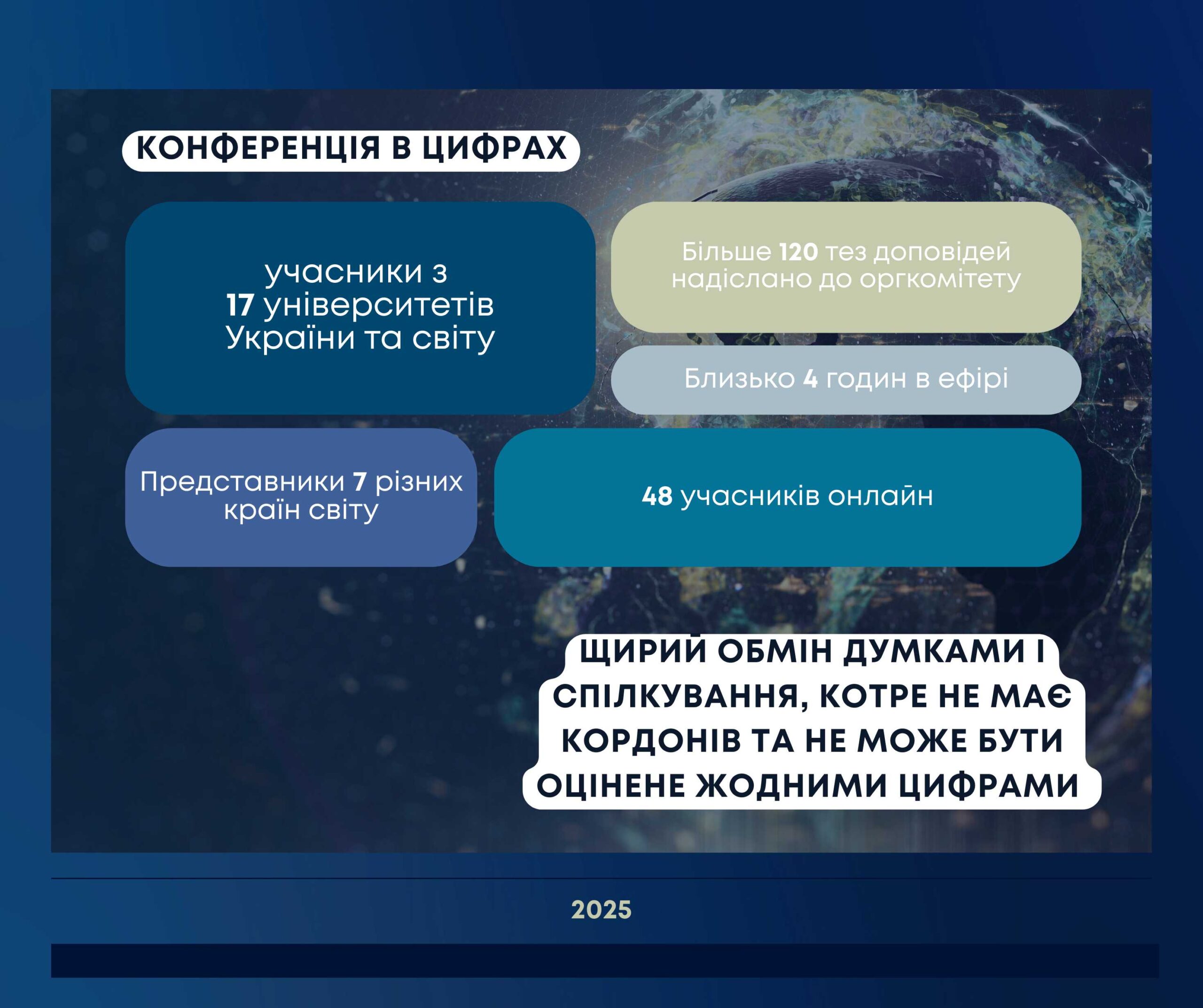 КОНФЕРЕНЦІЯ В ЦИФРАХ

учасники з 17 університетів України та світу

Більше 120 тез доповідей надіслано до оргкомітету

Близько 4 годин в ефірі

Представники 7 різних країн світу

48 учасників онлайн

ЩИРИЙ ОБМІН ДУМКАМИ І СПІЛКУВАННЯ, КОТРЕ НЕ МАЄ КОРДОНІВ ТА НЕ МОЖЕ БУТИ ОЦІНЕНЕ ЖОДНИМИ ЦИФРАМИ

2025